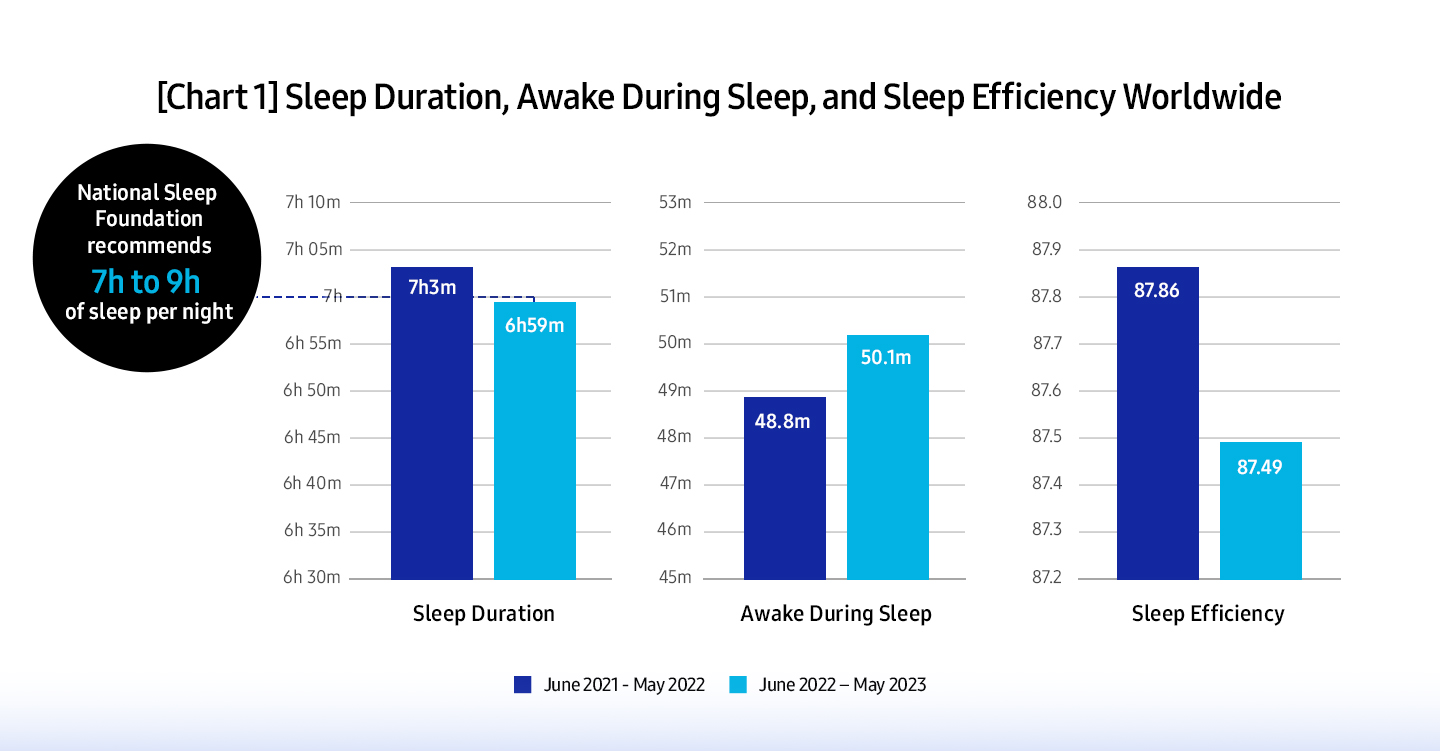 [Chart 1] Sleep Duration, Awake During Sleep, and Sleep Efficiency Worldwide

National Sleep Foundation recommends 7h to 9h of sleep per night

7h 10m
7h 05m
7h
6h 55m
6h 50m
6h 45m
6h 40m
6h 35m
6h 30m

7h3m
6h59m

Sleep Duration

53m
52m
51m
50m
49m
48m
47m
46m
45m

48.8m
50.1m

Awake During Sleep

88.0
87.9
87.8
87.7
87.6
87.5
87.4
87.3
87.2

87.86
87.49

Sleep Efficiency

June 2021 - May 2022
June 2022 – May 2023